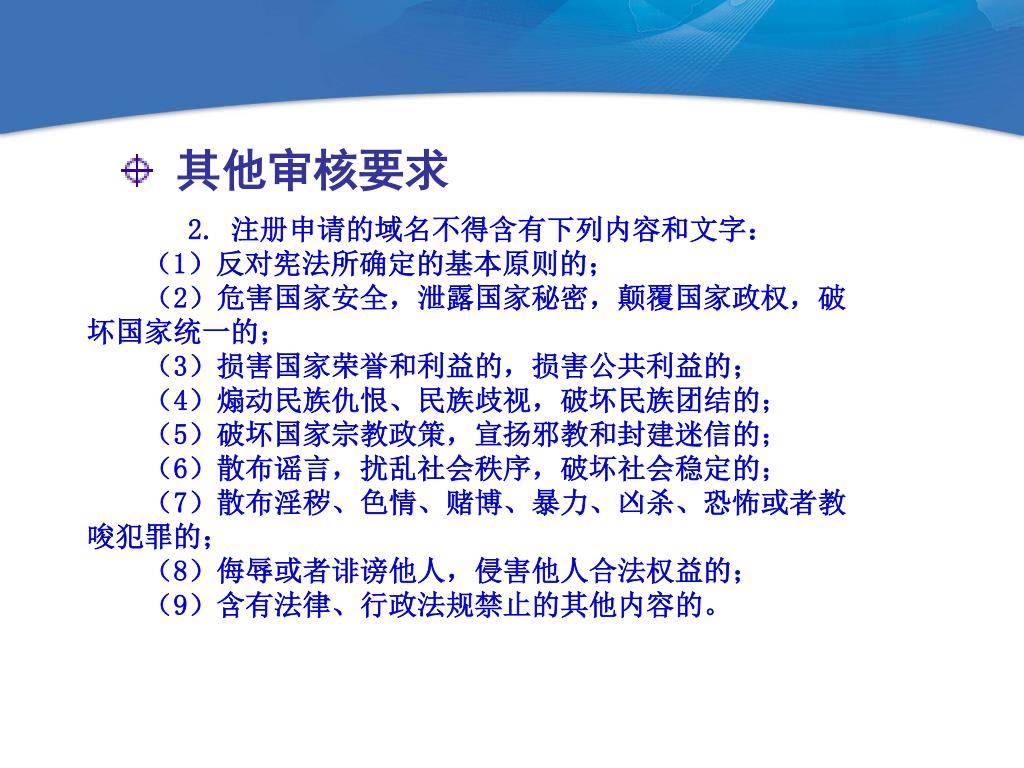 其他审核要求

2. 注册申请的域名不得含有下列内容和文字：

（1）反对宪法所确定的基本原则的；

（2）危害国家安全，泄露国家秘密，颠覆国家政权，破坏国家统一的；

（3）损害国家荣誉和利益的，损害公共利益的；

（4）煽动民族仇恨、民族歧视，破坏民族团结的；

（5）破坏国家宗教政策，宣扬邪教和封建迷信的；

（6）散布谣言，扰乱社会秩序，破坏社会稳定的；

（7）散布淫秽、色情、赌博、暴力、凶杀、恐怖或者教唆犯罪的；

（8）侮辱或者诽谤他人，侵害他人合法权益的；

（9）含有法律、行政法规禁止的其他内容的。